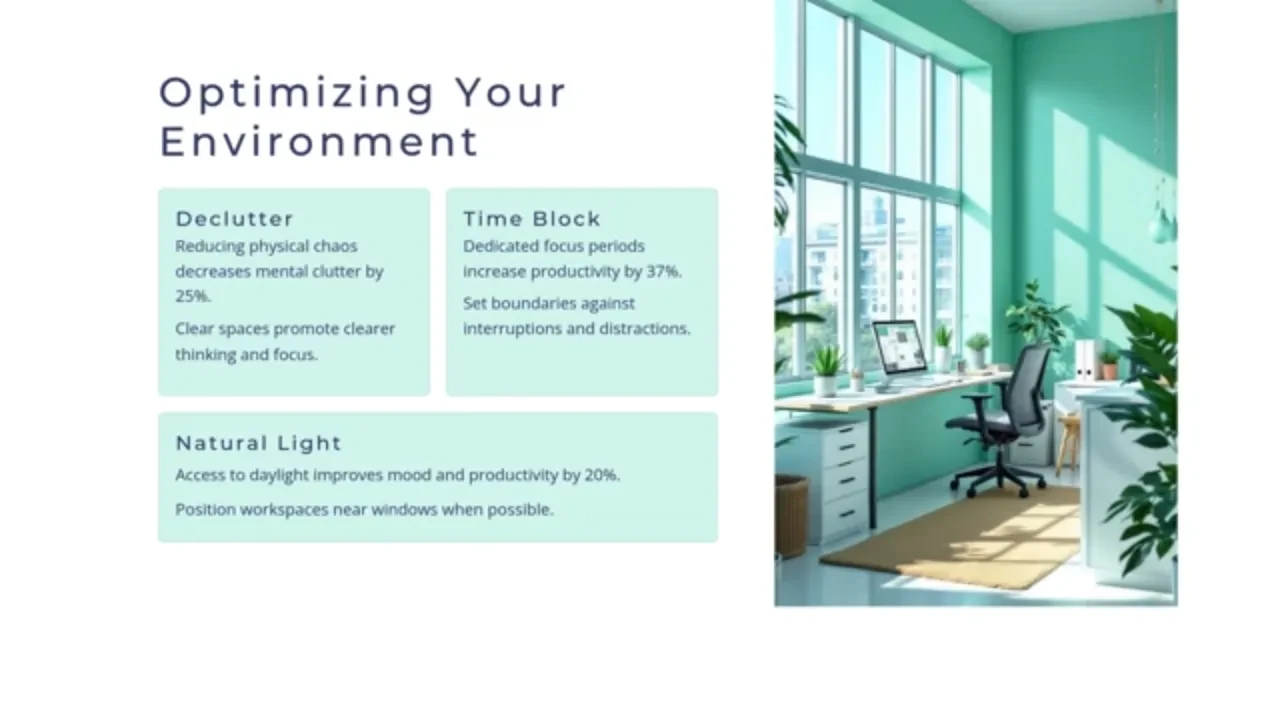 Optimizing Your Environment

Declutter
Reducing physical chaos decreases mental clutter by 25%.

Clear spaces promote clearer thinking and focus.

Time Block
Dedicated focus periods increase productivity by 37%.

Set boundaries against interruptions and distractions.

Natural Light
Access to daylight improves mood and productivity by 20%.

Position workspaces near windows when possible.